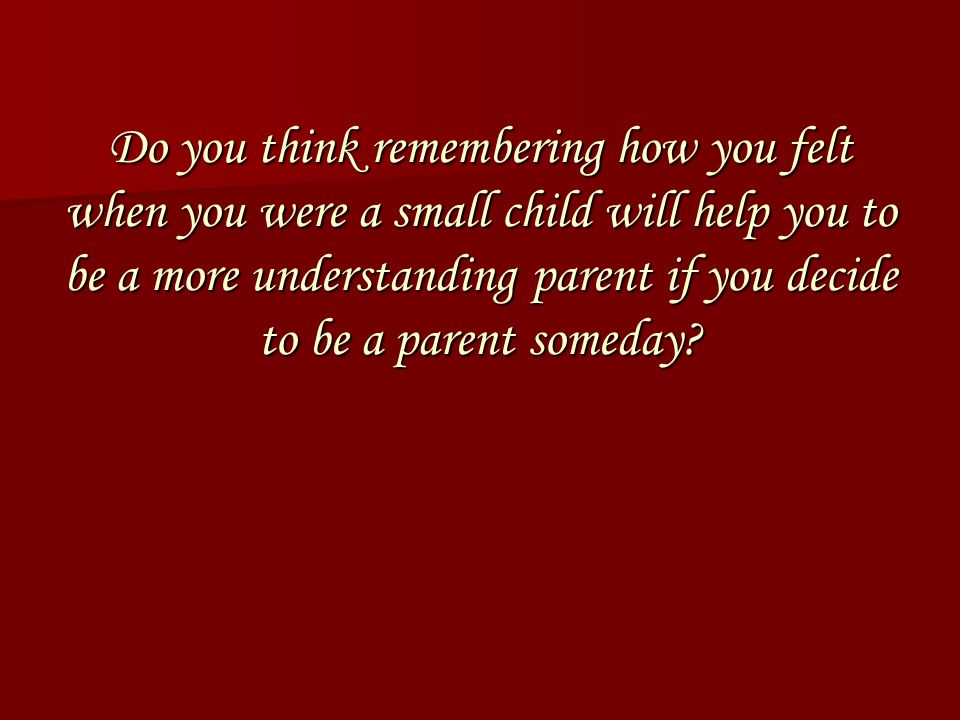 Do you think remembering how you felt when you were a small child will help you to be a more understanding parent if you decide to be a parent someday?